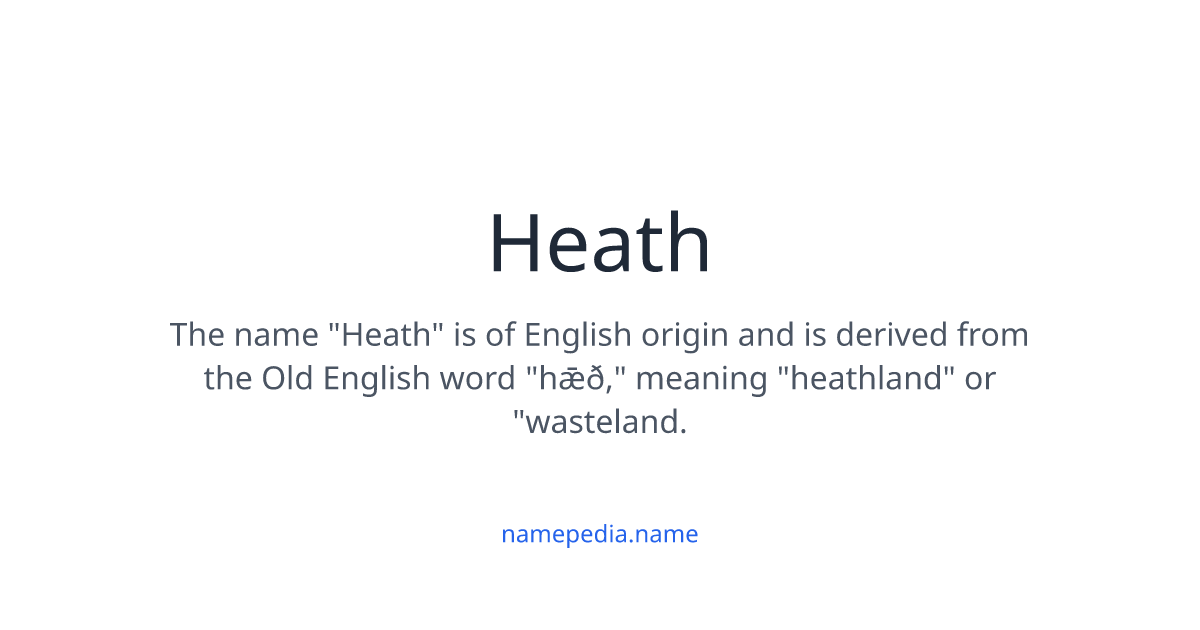 Heath

The name "Heath" is of English origin and is derived from the Old English word "hǣð," meaning "heathland" or "wasteland.

namepedia.name